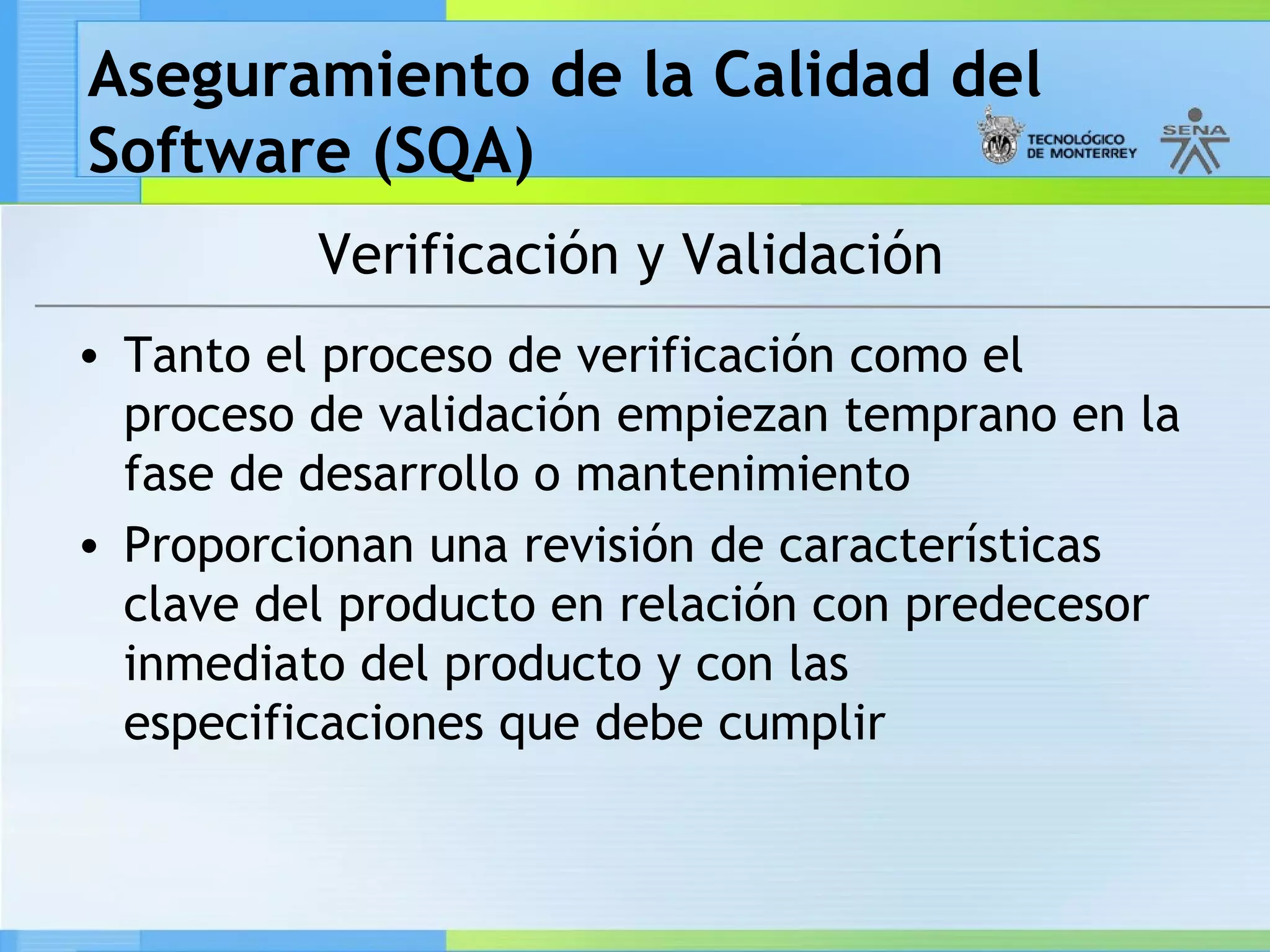 Aseguramiento de la Calidad del Software (SQA)

TECNOLÓGICO DE MONTERREY

SENA

Verificación y Validación

• Tanto el proceso de verificación como el proceso de validación empiezan temprano en la fase de desarrollo o mantenimiento
• Proporcionan una revisión de características clave del producto en relación con predecesor inmediato del producto y con las especificaciones que debe cumplir